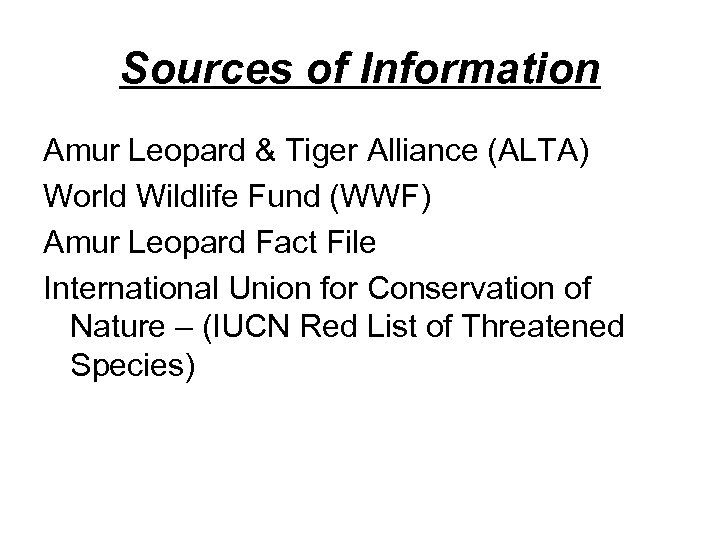 Sources of Information

Amur Leopard & Tiger Alliance (ALTA)

World Wildlife Fund (WWF)

Amur Leopard Fact File

International Union for Conservation of Nature – (IUCN Red List of Threatened Species)